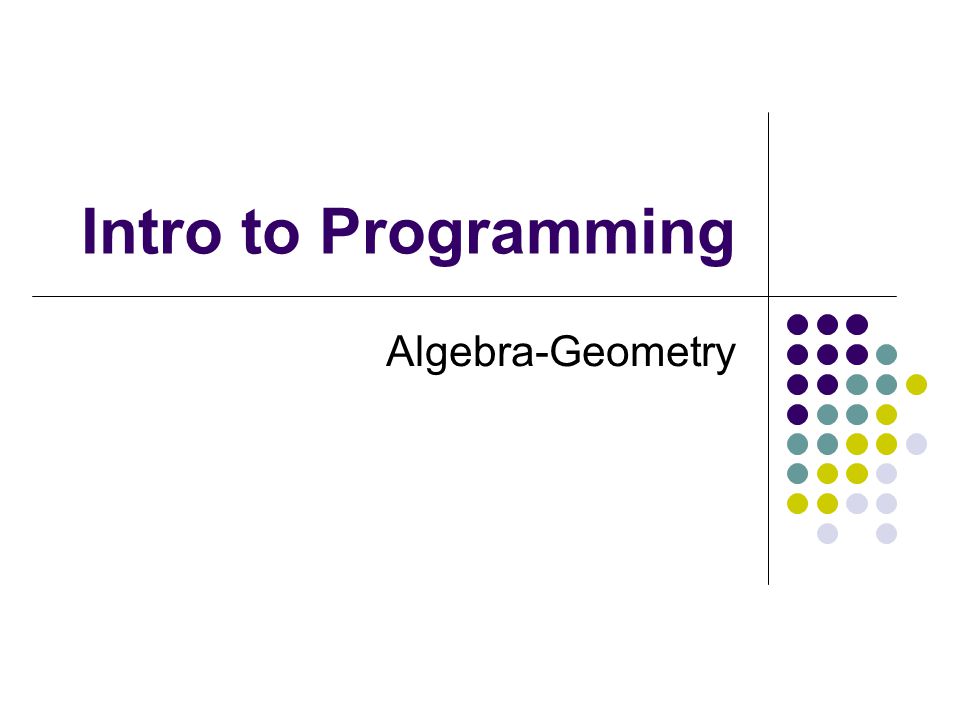 Intro to Programming

Algebra-Geometry